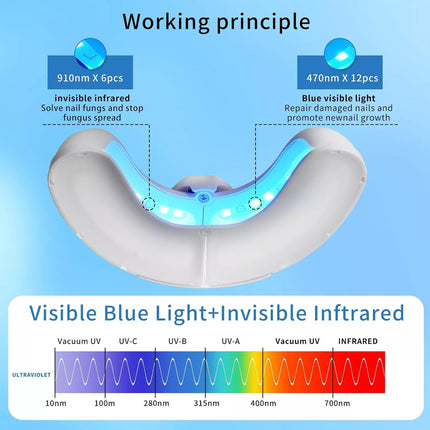 Working principle

910nm X 6pcs

invisible infrared
Solve nail fungs and stop fungus spread

470nm X 12pcs

Blue visible light
Repair damaged nails and promote newnail growth

Visible Blue Light+Invisible Inftrared

Vacuum UV
UV-C
UV-B
UV-A
Vacuum UV
INFRARED

ULTRAVIOLET

10nm
100m
280nm
315nm
400nm
700nm